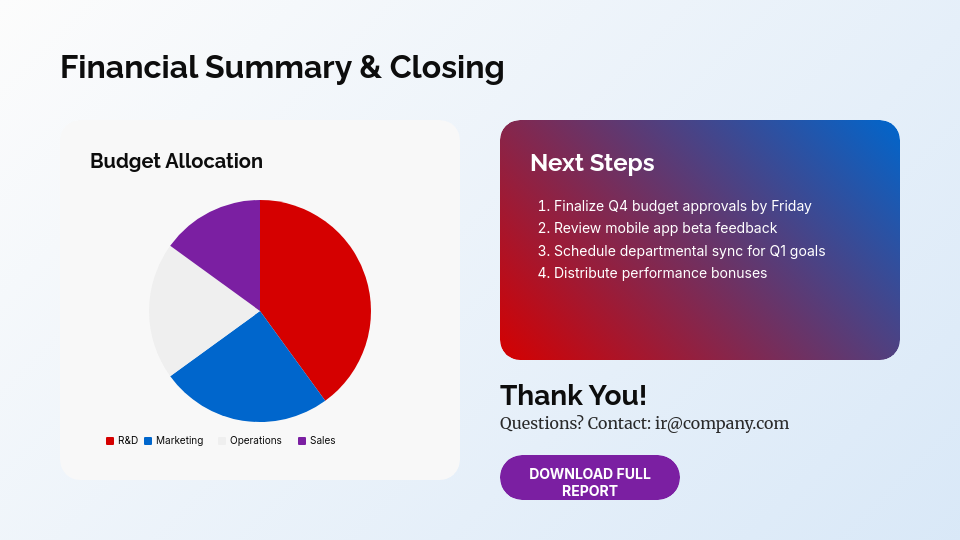 Financial Summary & Closing

Budget Allocation

R&D
Marketing
Operations
Sales

Next Steps

1. Finalize Q4 budget approvals by Friday
2. Review mobile app beta feedback
3. Schedule departmental sync for Q1 goals
4. Distribute performance bonuses

Thank You!

Questions? Contact: ir@company.com

DOWNLOAD FULL REPORT